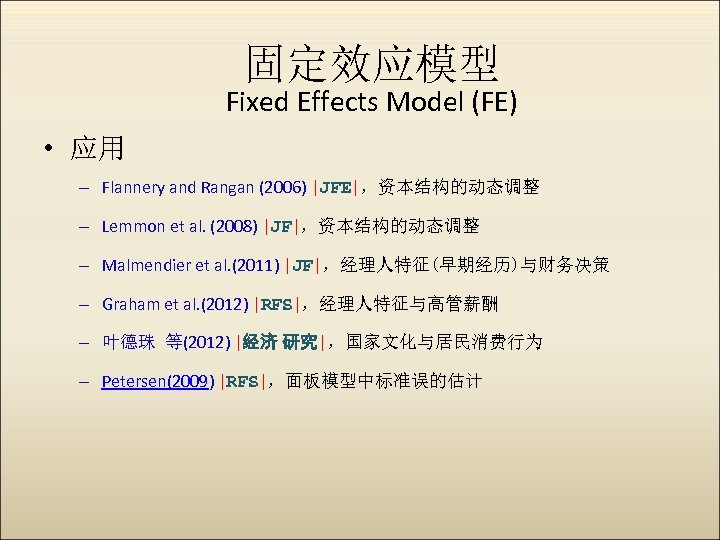 固定效应模型
Fixed Effects Model (FE)

• 应用

– Flannery and Rangan (2006) |JFE|，资本结构的动态调整

– Lemmon et al. (2008) |JF|，资本结构的动态调整

– Malmendier et al.(2011) |JF|，经理人特征(早期经历)与财务决策

– Graham et al.(2012) |RFS|，经理人特征与高管薪酬

– 叶德珠 等(2012) |经济 研究|，国家文化与居民消费行为

– Petersen(2009) |RFS|，面板模型中标准误的估计